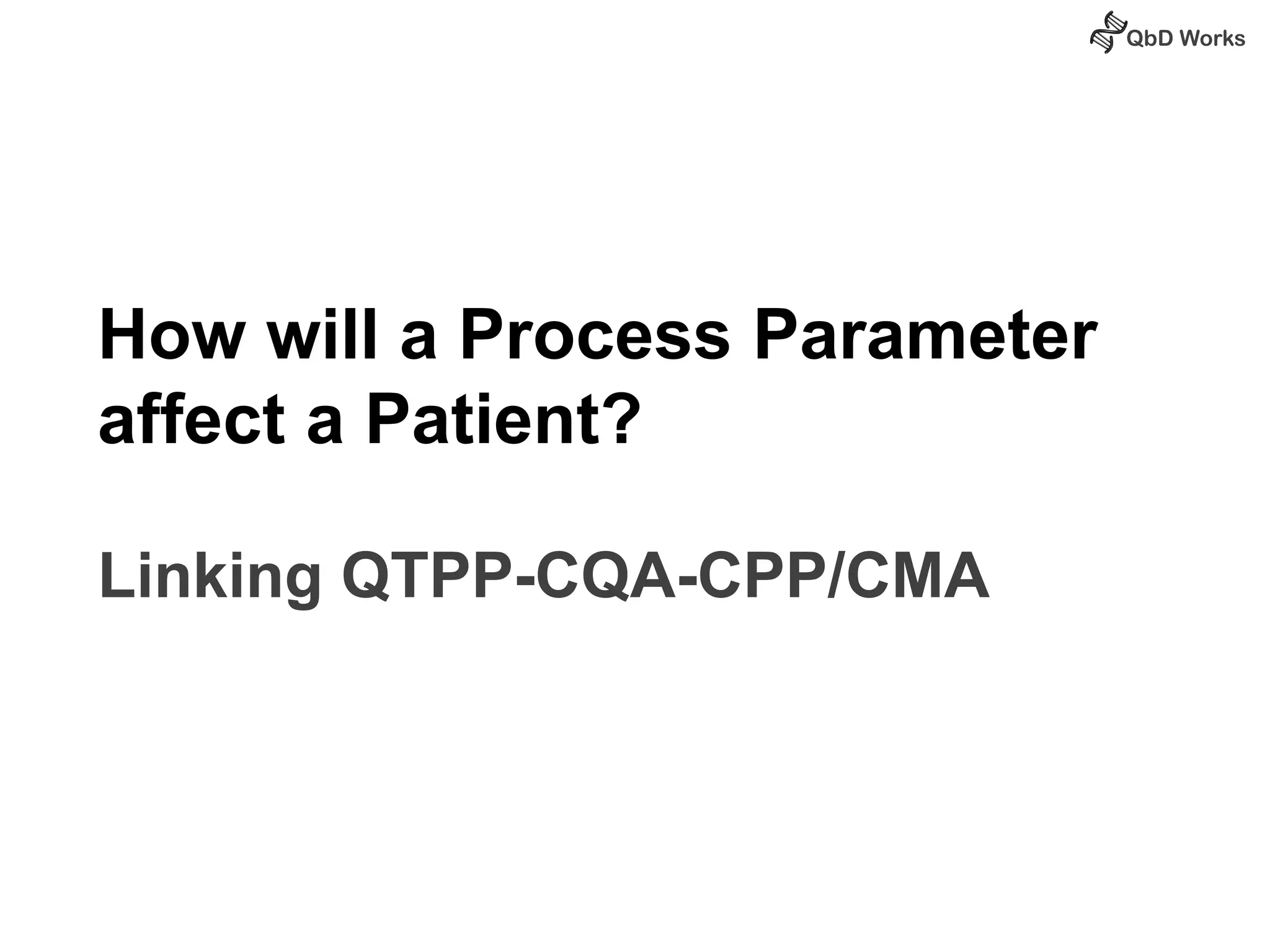 QbD Works

How will a Process Parameter affect a Patient?

Linking QTPP-CQA-CPP/CMA